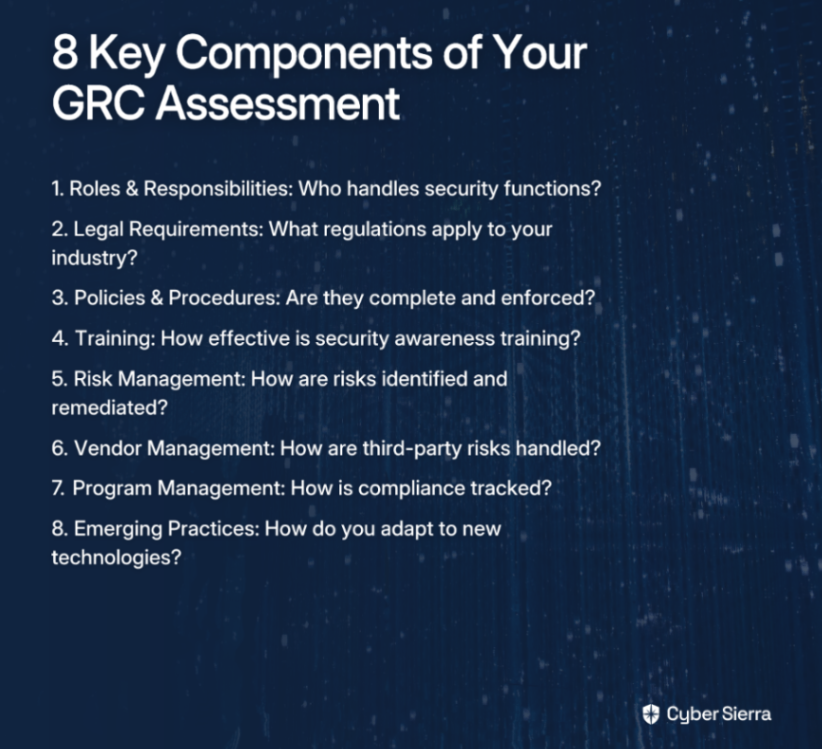 8 Key Components of Your GRC Assessment

1. Roles & Responsibilities: Who handles security functions?

2. Legal Requirements: What regulations apply to your industry?

3. Policies & Procedures: Are they complete and enforced?

4. Training: How effective is security awareness training?

5. Risk Management: How are risks identified and remediated?

6. Vendor Management: How are third-party risks handled?

7. Program Management: How is compliance tracked?

8. Emerging Practices: How do you adapt to new technologies?

Cyber Sierra